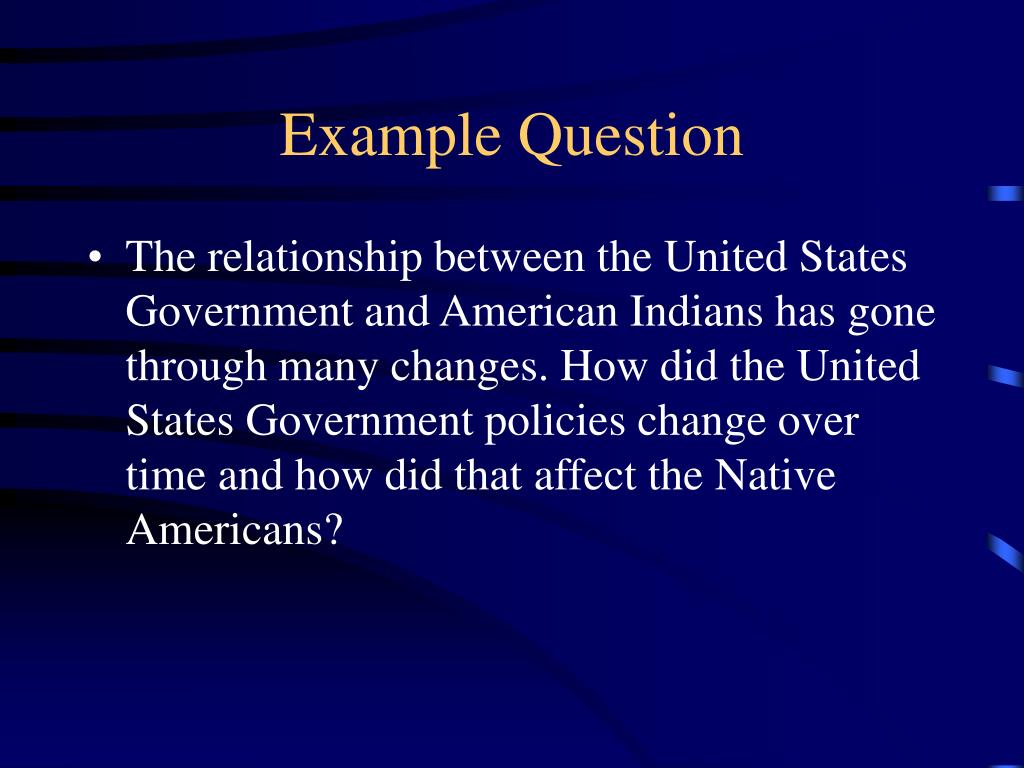 Example Question

• The relationship between the United States Government and American Indians has gone through many changes. How did the United States Government policies change over time and how did that affect the Native Americans?